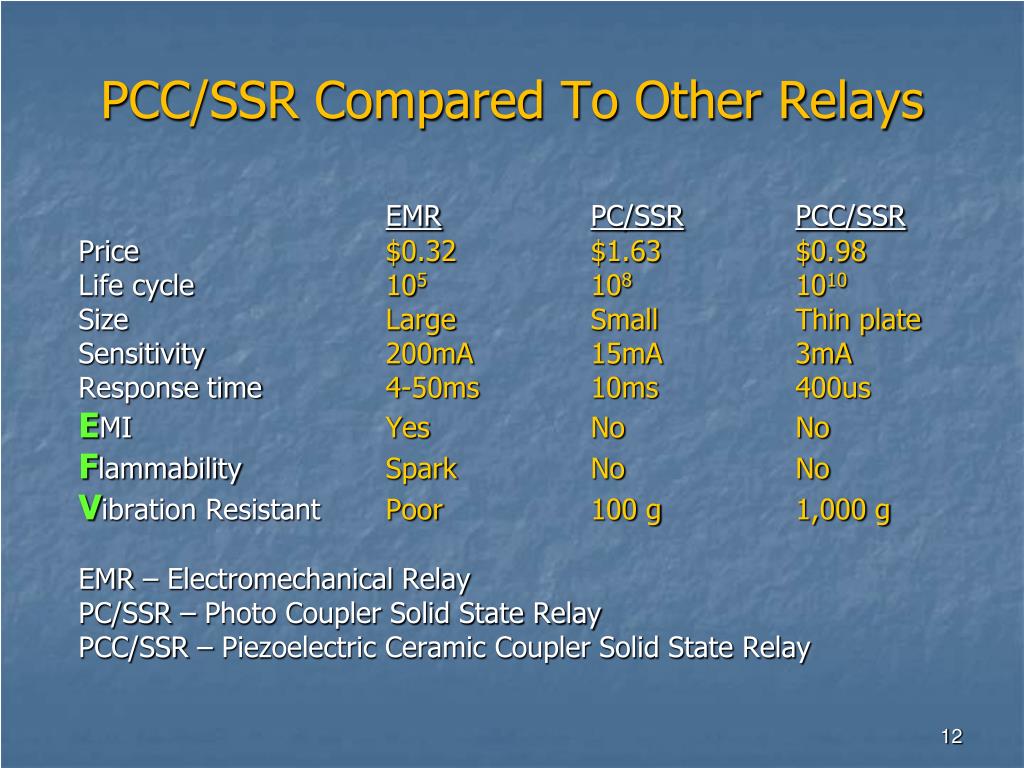 PCC/SSR Compared To Other Relays

| | EMR | PC/SSR | PCC/SSR |
|---|---|---|---|
| Price | \$0.32 | \$1.63 | \$0.98 |
| Life cycle | $10^5$ | $10^8$ | $10^{10}$ |
| Size | Large | Small | Thin plate |
| Sensitivity | 200mA | 15mA | 3mA |
| Response time | 4-50ms | 10ms | 400us |
| EMI | Yes | No | No |
| Flammability | Spark | No | No |
| Vibration Resistant | Poor | 100 g | 1,000 g |

EMR – Electromechanical Relay
PC/SSR – Photo Coupler Solid State Relay
PCC/SSR – Piezoelectric Ceramic Coupler Solid State Relay

12